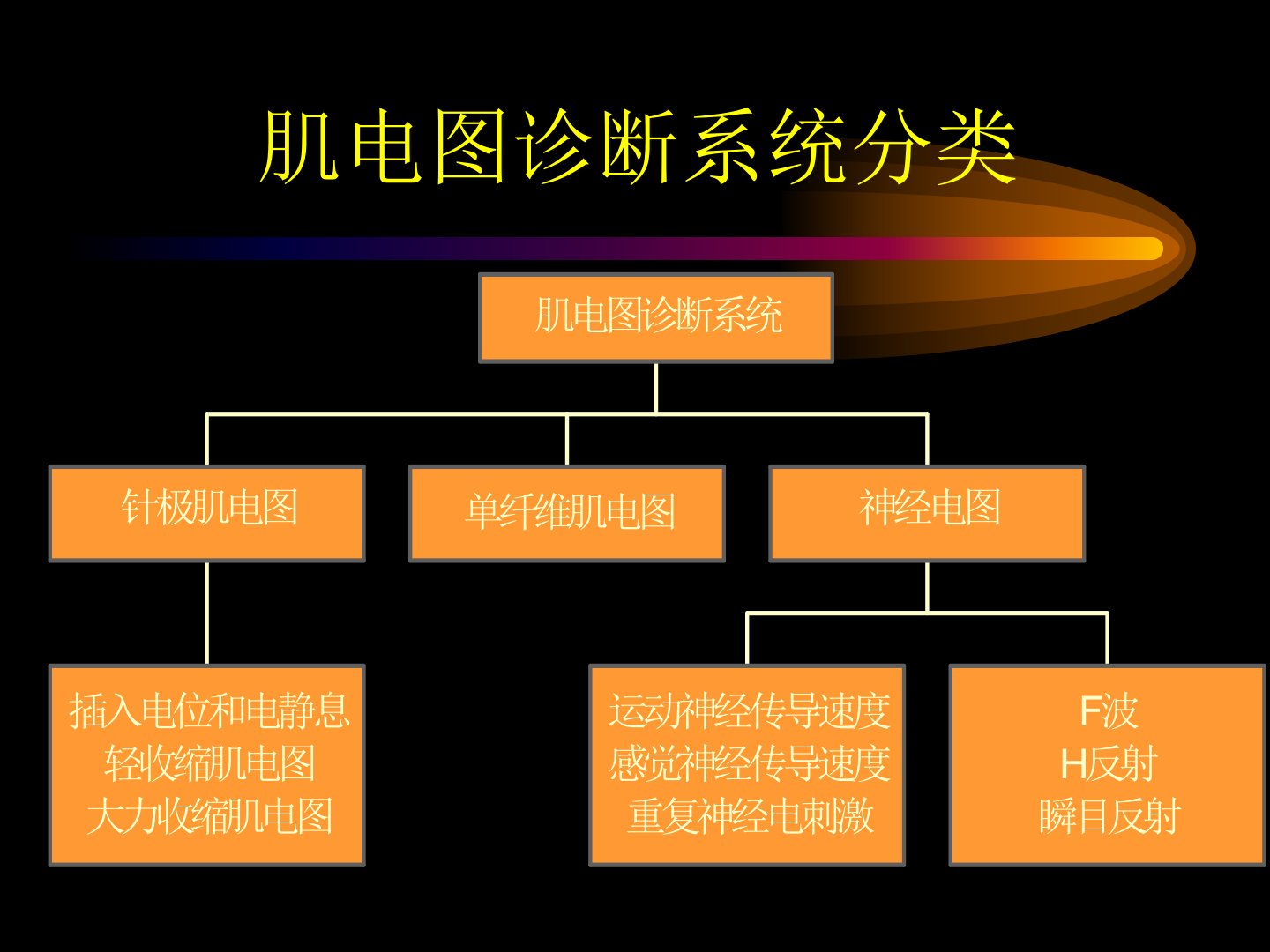 肌电图诊断系统分类

肌电图诊断系统

针极肌电图

单纤维肌电图

神经电图

插入电位和电静息
轻收缩肌电图
大力收缩肌电图

运动神经传导速度
感觉神经传导速度
重复神经电刺激

F波
H反射
瞬目反射